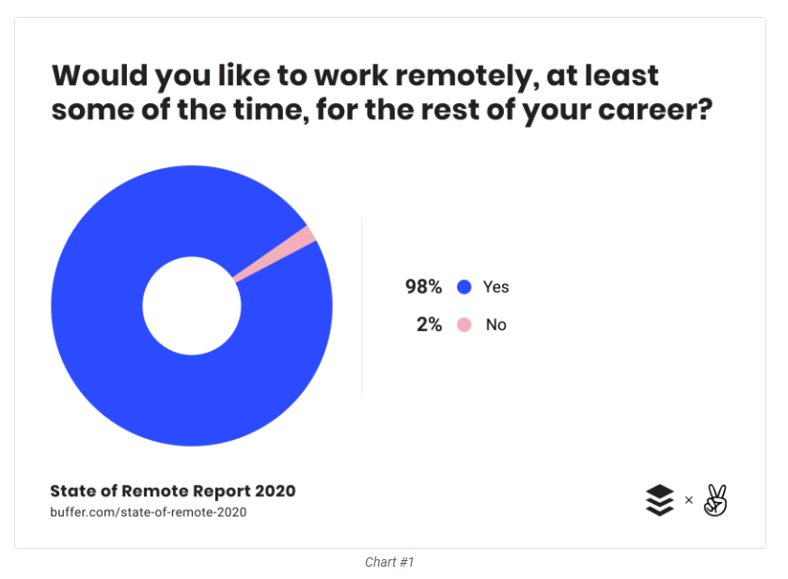 Would you like to work remotely, at least some of the time, for the rest of your career?

98% Yes
2% No

State of Remote Report 2020
buffer.com/state-of-remote-2020

×

Chart #1